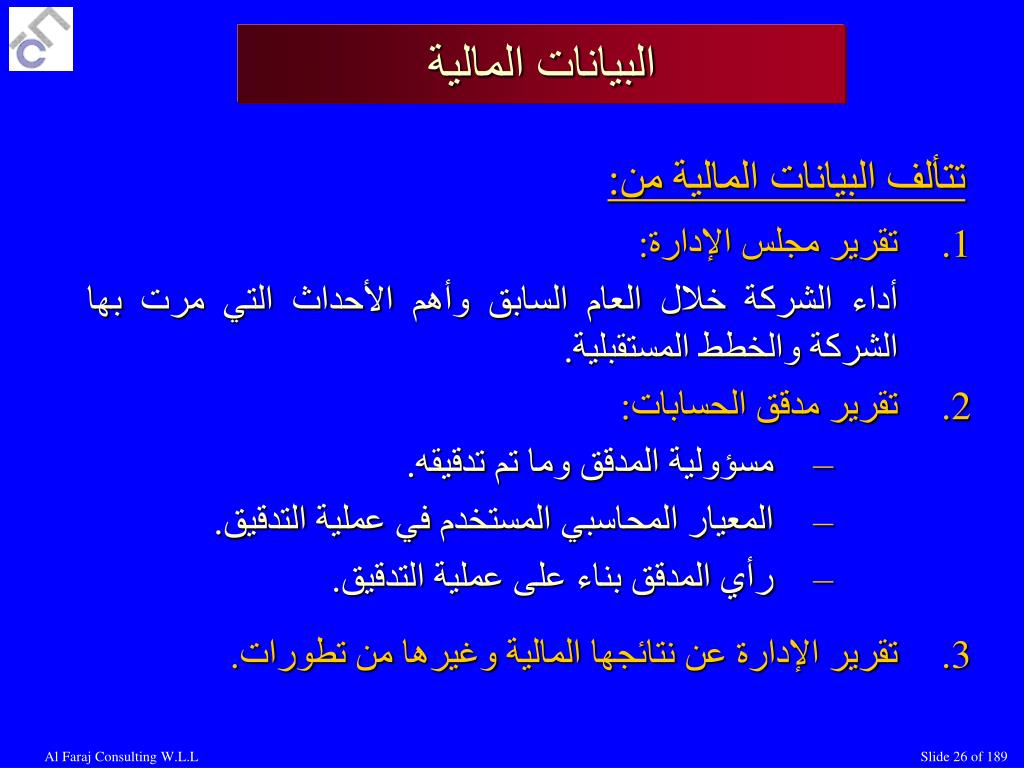 البيانات المالية

تتألف البيانات المالية من:

1. تقرير مجلس الإدارة:

أداء الشركة خلال العام السابق وأهم الأحداث التي مرت بها الشركة والخطط المستقبلية.

2. تقرير مدقق الحسابات:

– مسؤولية المدقق وما تم تدقيقه.

– المعيار المحاسبي المستخدم في عملية التدقيق.

– رأي المدقق بناء على عملية التدقيق.

3. تقرير الإدارة عن نتائجها المالية وغيرها من تطورات.

Al Faraj Consulting W.L.L

Slide 26 of 189